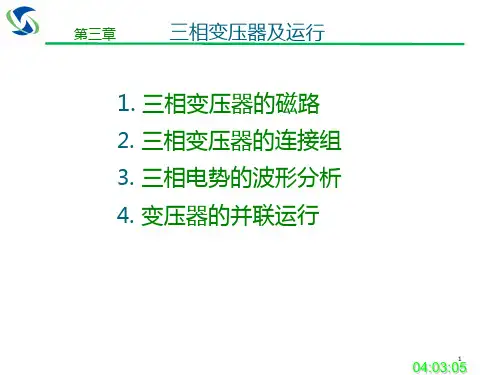 第三章　　三相变压器及运行

1. 三相变压器的磁路
2. 三相变压器的连接组
3. 三相电势的波形分析
4. 变压器的并联运行

1

04:03:05